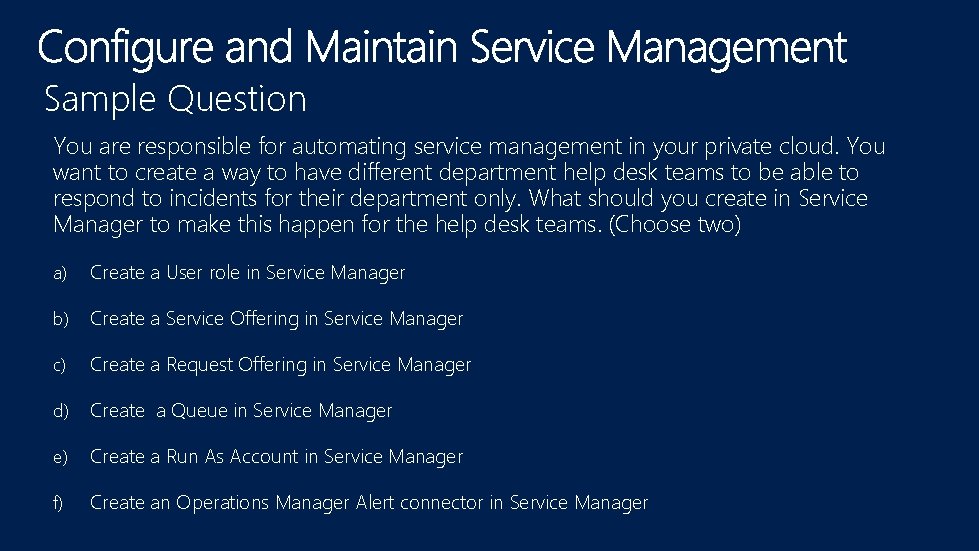 Configure and Maintain Service Management
Sample Question

You are responsible for automating service management in your private cloud. You want to create a way to have different department help desk teams to be able to respond to incidents for their department only. What should you create in Service Manager to make this happen for the help desk teams. (Choose two)

a) Create a User role in Service Manager

b) Create a Service Offering in Service Manager

c) Create a Request Offering in Service Manager

d) Create a Queue in Service Manager

e) Create a Run As Account in Service Manager

f) Create an Operations Manager Alert connector in Service Manager